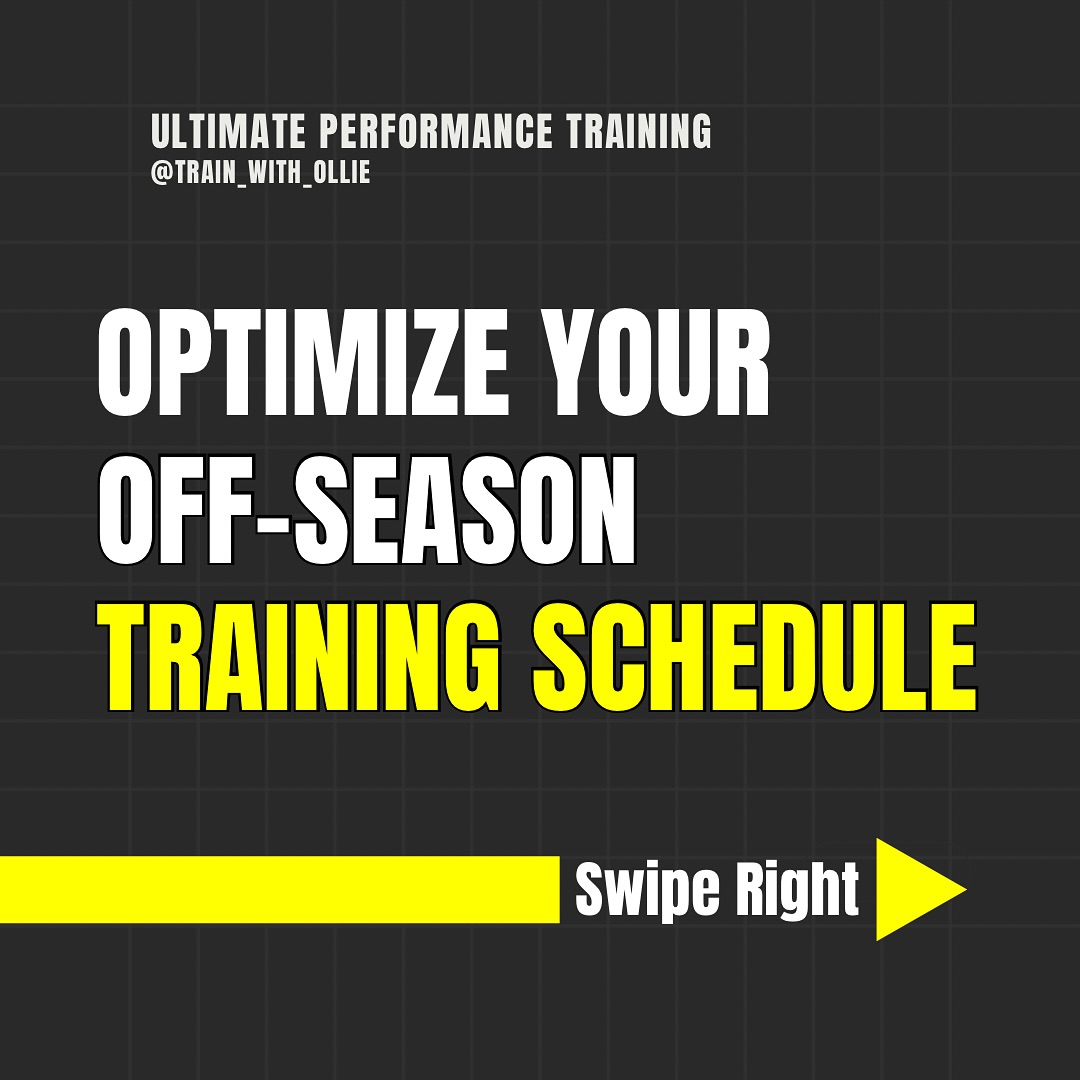 ULTIMATE PERFORMANCE TRAINING
@TRAIN_WITH_OLLIE

OPTIMIZE YOUR OFF-SEASON TRAINING SCHEDULE

Swipe Right